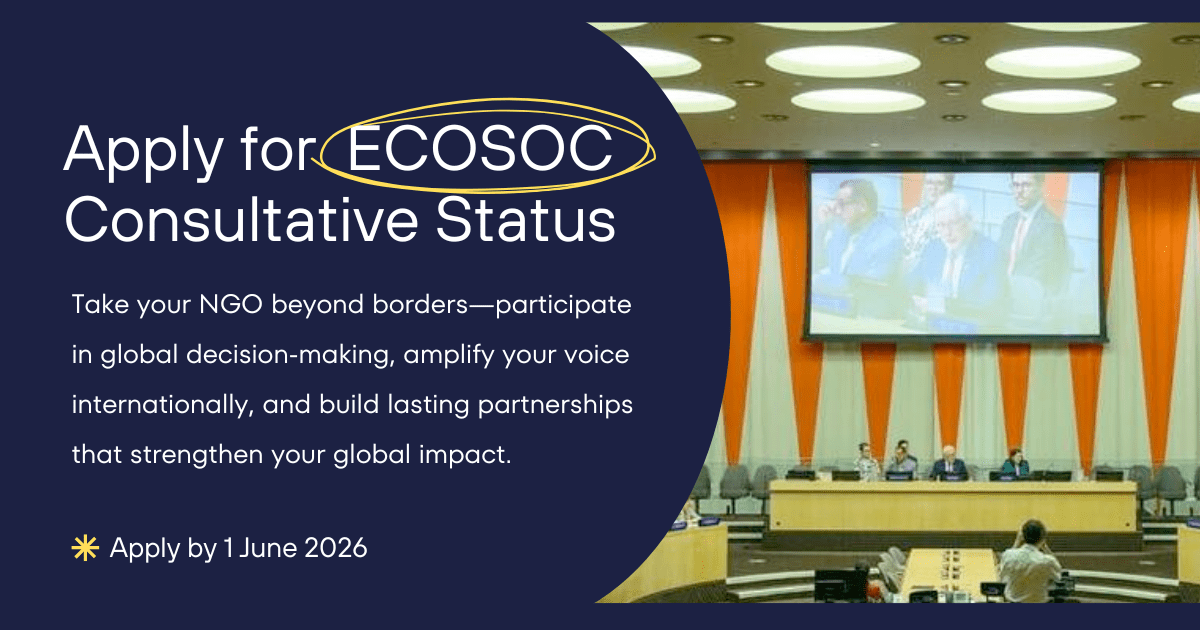 Apply for ECOSOC Consultative Status

Take your NGO beyond borders—participate in global decision-making, amplify your voice internationally, and build lasting partnerships that strengthen your global impact.

Apply by 1 June 2026